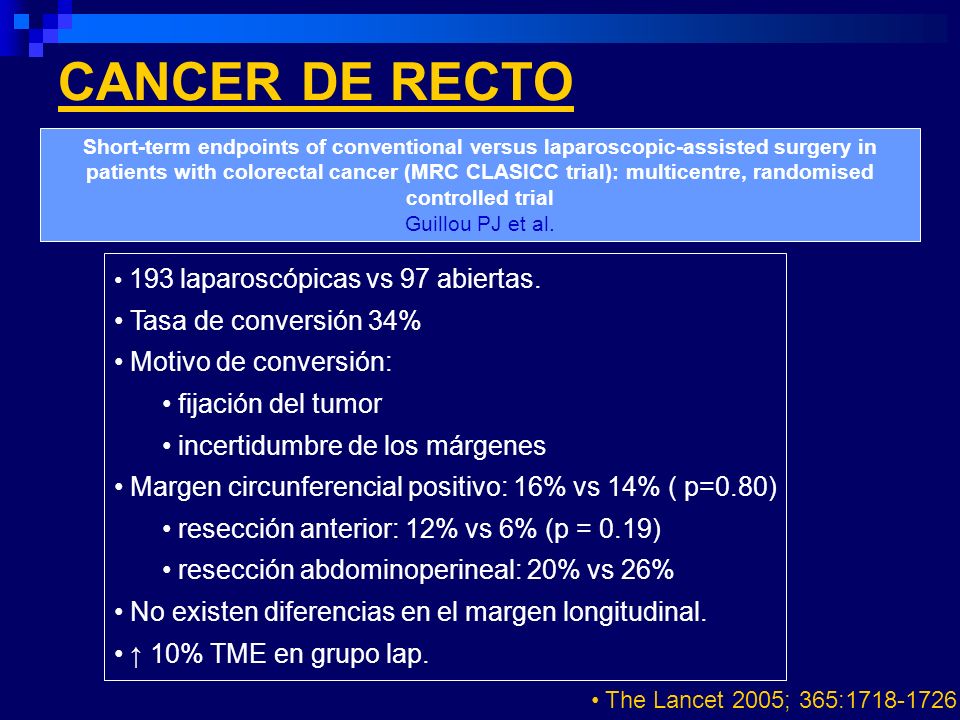 CANCER DE RECTO

Short-term endpoints of conventional versus laparoscopic-assisted surgery in patients with colorectal cancer (MRC CLASICC trial): multicentre, randomised controlled trial
Guillou PJ et al.

• 193 laparoscópicas vs 97 abiertas.
• Tasa de conversión 34%
• Motivo de conversión:
• fijación del tumor
• incertidumbre de los márgenes
• Margen circunferencial positivo: 16% vs 14% ( p=0.80)
• resección anterior: 12% vs 6% (p = 0.19)
• resección abdominoperineal: 20% vs 26%
• No existen diferencias en el margen longitudinal.
• ↑ 10% TME en grupo lap.

• The Lancet 2005; 365:1718-1726